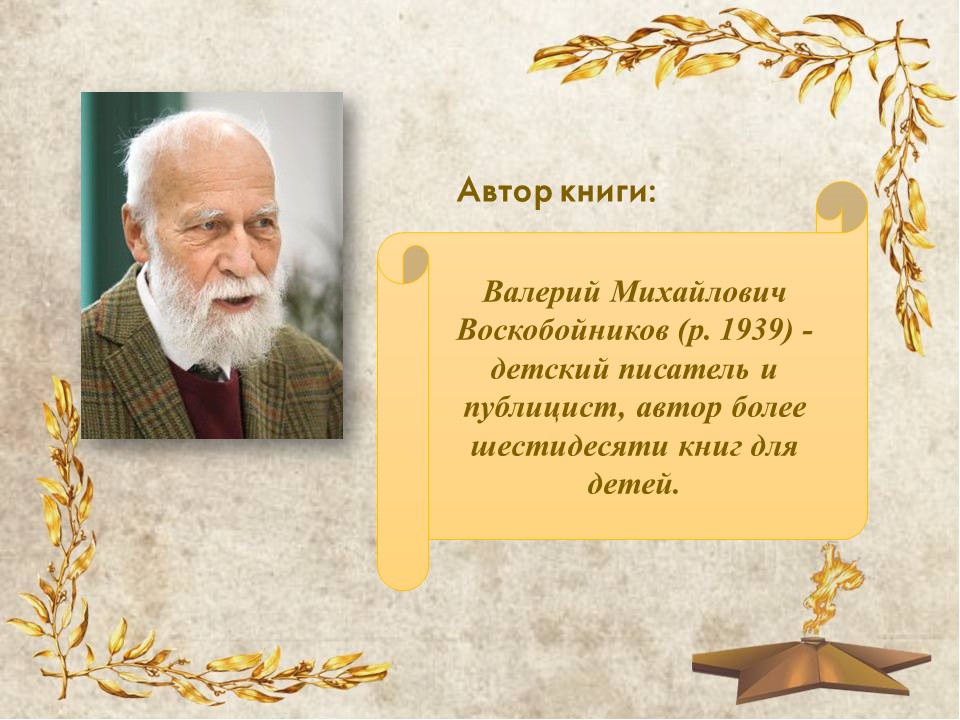 Автор книги:

Валерий Михайлович Воскобойников (р. 1939) - детский писатель и публицист, автор более шестидесяти книг для детей.